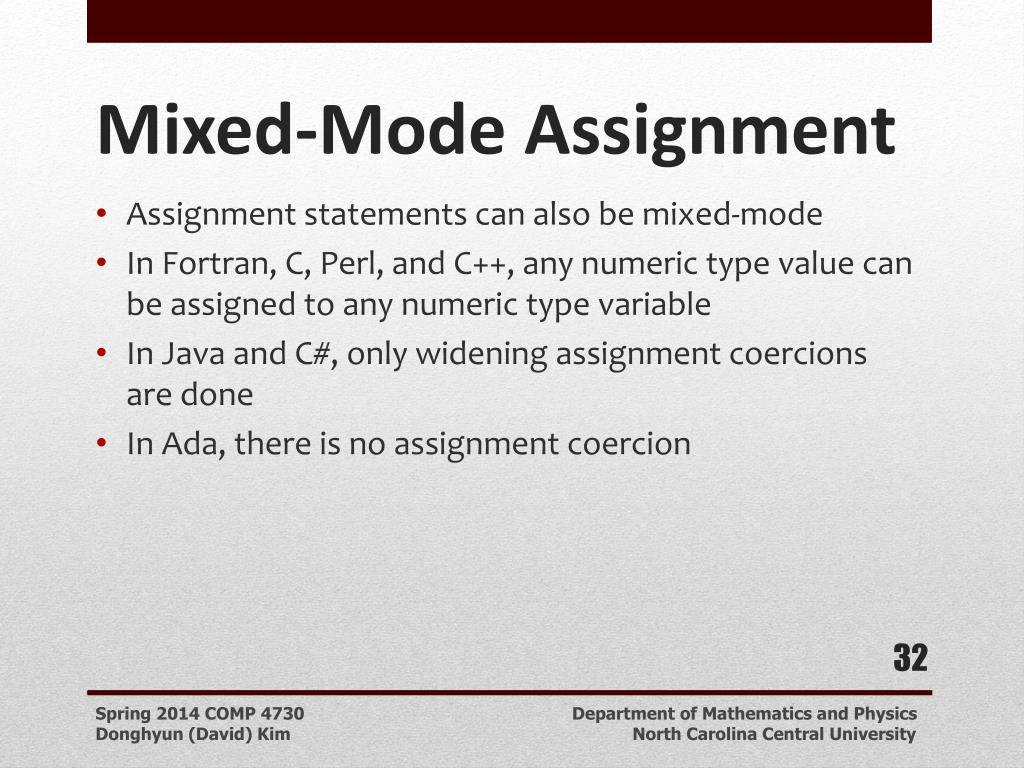 Mixed-Mode Assignment

• Assignment statements can also be mixed-mode
• In Fortran, C, Perl, and C++, any numeric type value can be assigned to any numeric type variable
• In Java and C#, only widening assignment coercions are done
• In Ada, there is no assignment coercion

32

Spring 2014 COMP 4730
Donghyun (David) Kim

Department of Mathematics and Physics
North Carolina Central University